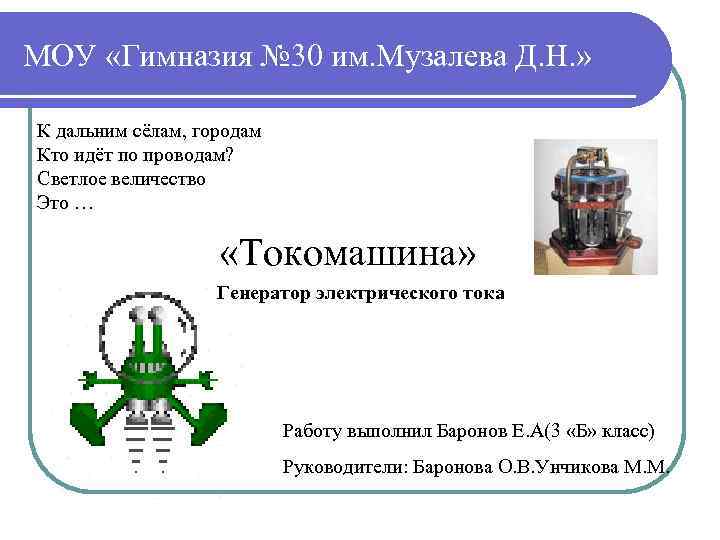 МОУ «Гимназия №30 им.Музалева Д.Н.»

К дальним сёлам, городам
Кто идёт по проводам?
Светлое величество
Это …

«Токомашина»

Генератор электрического тока

Работу выполнил Баронов Е.А(3 «Б» класс)

Руководители: Баронова О.В.Унчикова М.М.